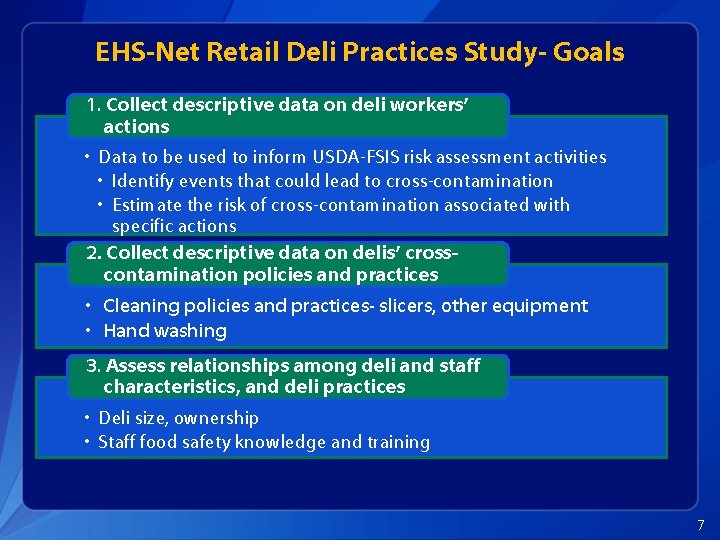 EHS-Net Retail Deli Practices Study- Goals

1. Collect descriptive data on deli workers' actions

• Data to be used to inform USDA-FSIS risk assessment activities
• Identify events that could lead to cross-contamination
• Estimate the risk of cross-contamination associated with specific actions

2. Collect descriptive data on delis' cross-contamination policies and practices

• Cleaning policies and practices- slicers, other equipment
• Hand washing

3. Assess relationships among deli and staff characteristics, and deli practices

• Deli size, ownership
• Staff food safety knowledge and training

7